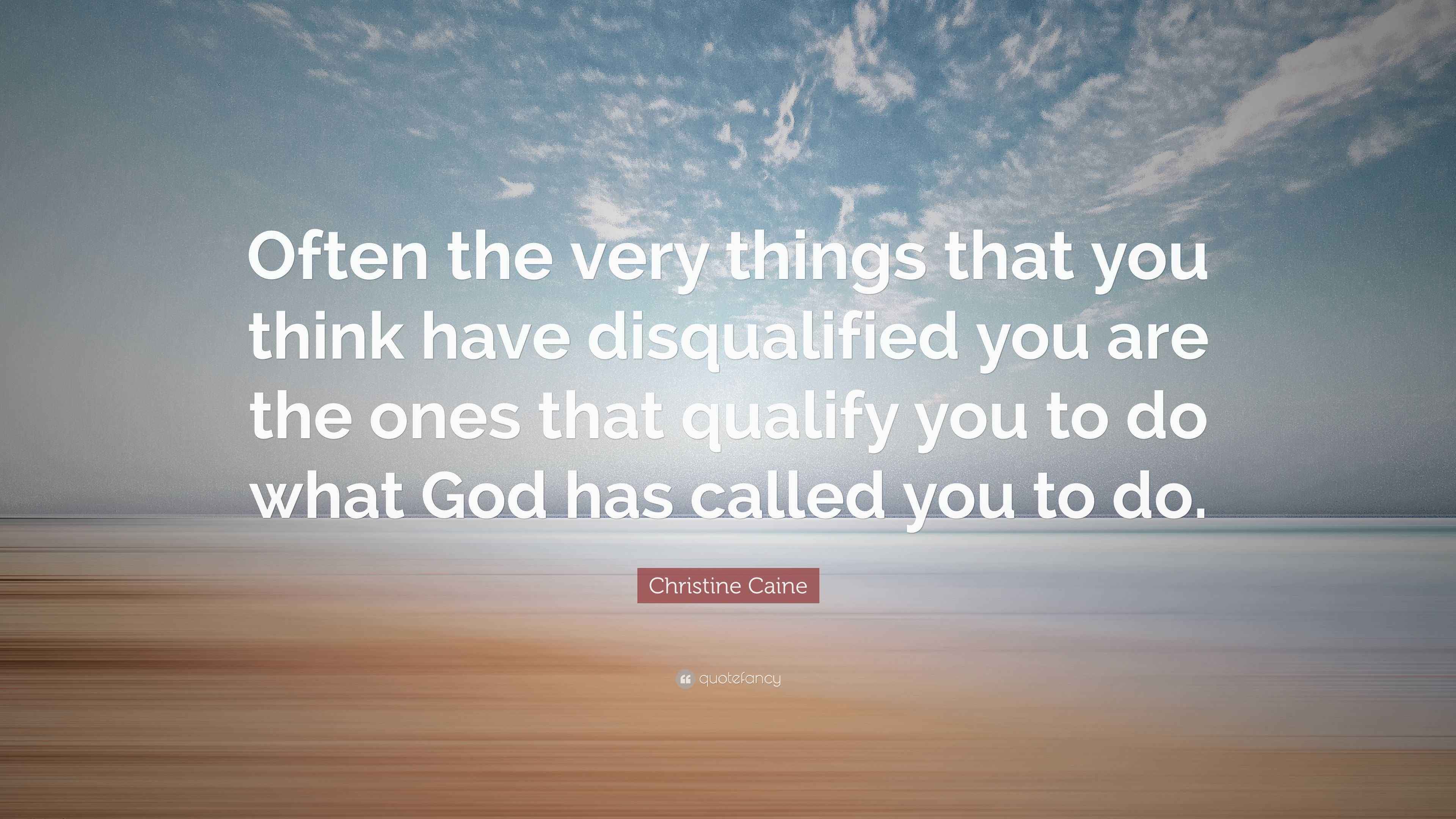 Often the very things that you think have disqualified you are the ones that qualify you to do what God has called you to do.

Christine Caine

quotefancy